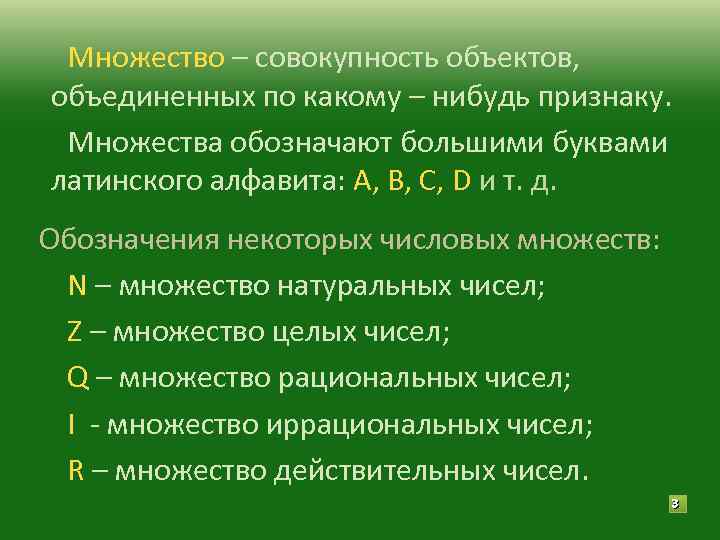 Множество – совокупность объектов, объединенных по какому – нибудь признаку.

Множества обозначают большими буквами латинского алфавита: A, B, C, D и т. д.

Обозначения некоторых числовых множеств:

N – множество натуральных чисел;

Z – множество целых чисел;

Q – множество рациональных чисел;

I - множество иррациональных чисел;

R – множество действительных чисел.

8